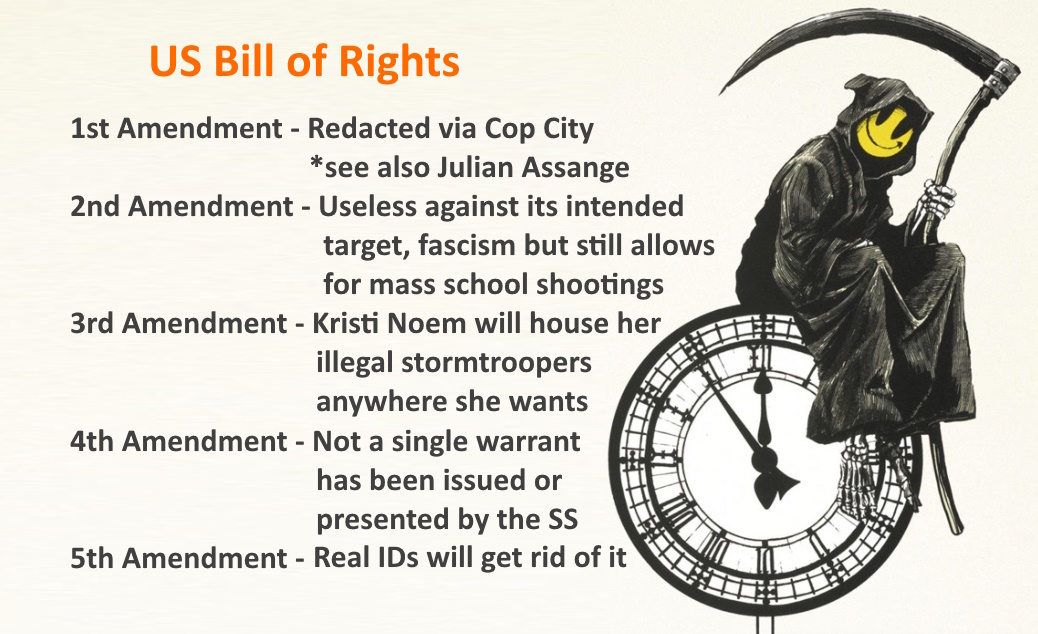 US Bill of Rights

1st Amendment - Redacted via Cop City
*see also Julian Assange

2nd Amendment - Useless against its intended target, fascism but still allows for mass school shootings

3rd Amendment - Kristi Noem will house her illegal stormtroopers anywhere she wants

4th Amendment - Not a single warrant has been issued or presented by the SS

5th Amendment - Real IDs will get rid of it